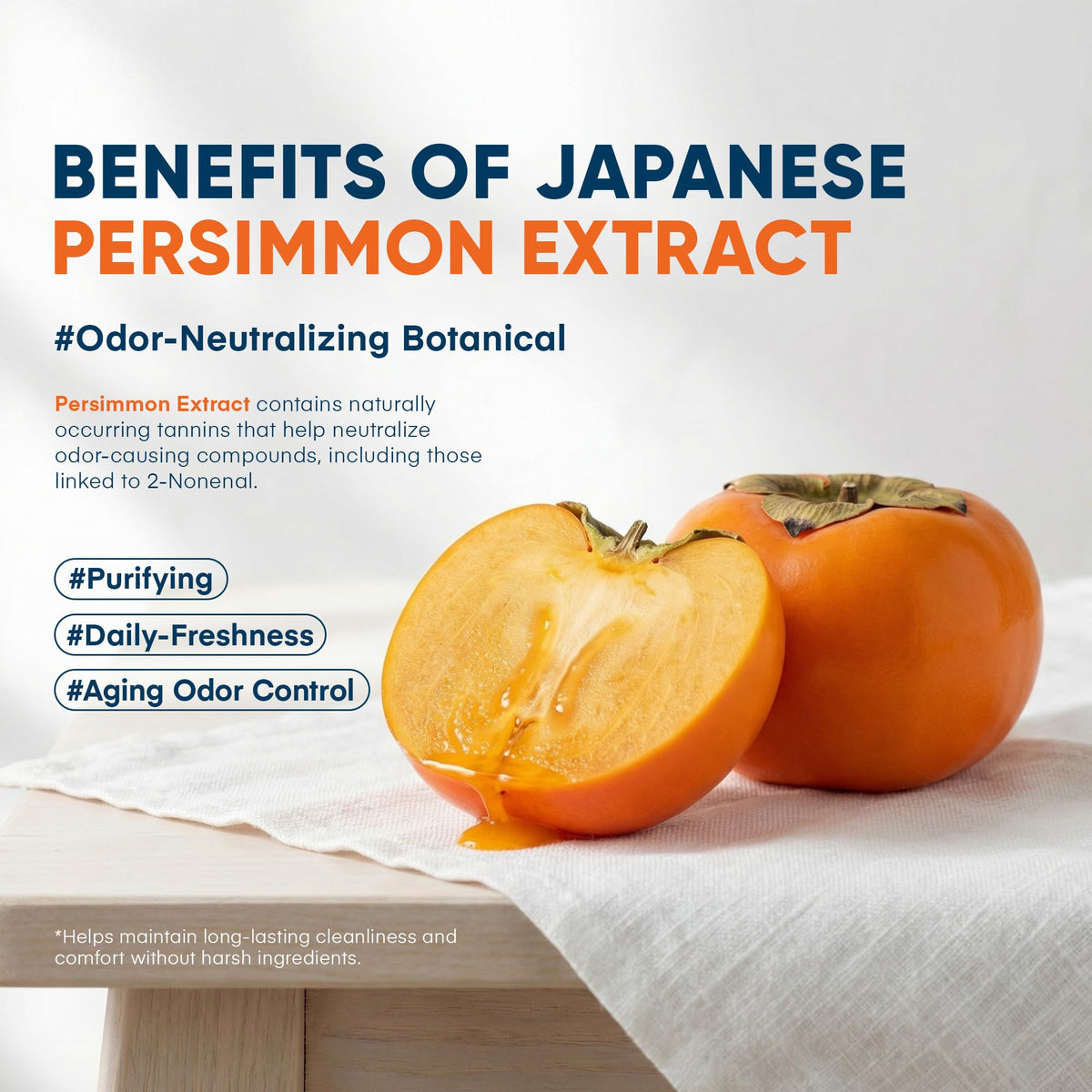 BENEFITS OF JAPANESE
PERSIMMON EXTRACT

#Odor-Neutralizing Botanical

Persimmon Extract contains naturally occurring tannins that help neutralize odor-causing compounds, including those linked to 2-Nonenal.

#Purifying

#Daily-Freshness

#Aging Odor Control

*Helps maintain long-lasting cleanliness and comfort without harsh ingredients.